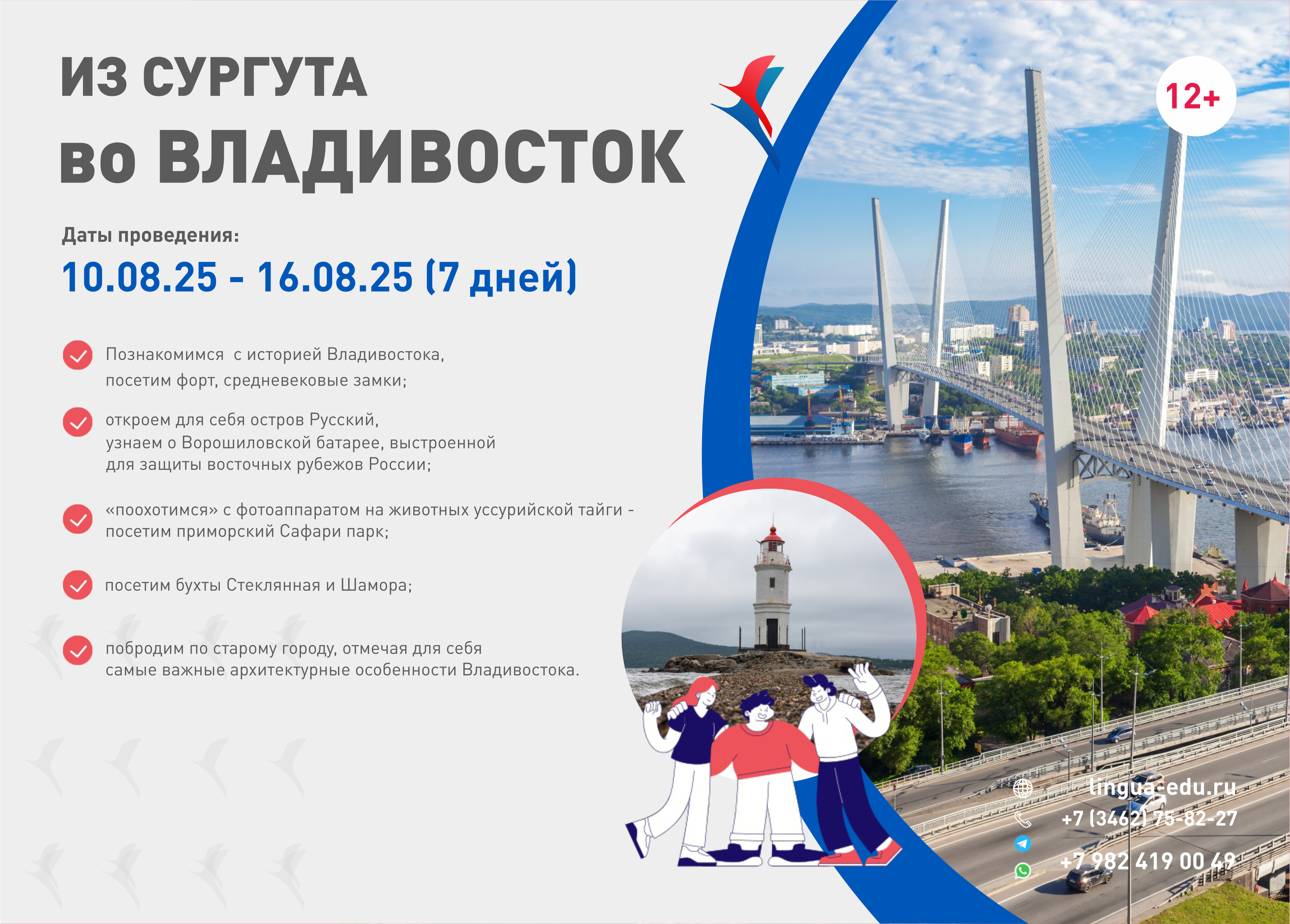 ИЗ СУРГУТА
во ВЛАДИВОСТОК

12+

Даты проведения:
10.08.25 - 16.08.25 (7 дней)

Познакомимся с историей Владивостока, посетим форт, средневековые замки;

откроем для себя остров Русский, узнаем о Ворошиловской батарее, выстроенной для защиты восточных рубежов России;

«поохотимся» с фотоаппаратом на животных уссурийской тайги - посетим приморский Сафари парк;

посетим бухты Стеклянная и Шамора;

побродим по старому городу, отмечая для себя самые важные архитектурные особенности Владивостока.

lingua-edu.ru
+7 (3462) 75-82-27
+7 982 419 00 49